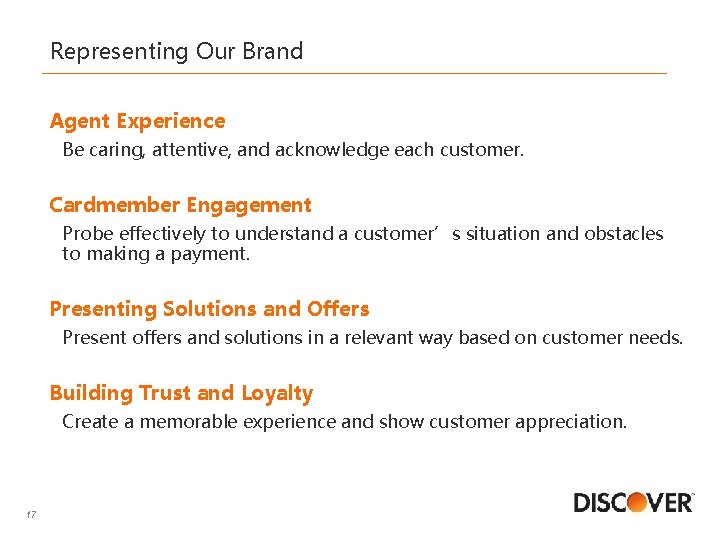 Representing Our Brand

Agent Experience
Be caring, attentive, and acknowledge each customer.

Cardmember Engagement
Probe effectively to understand a customer’ s situation and obstacles to making a payment.

Presenting Solutions and Offers
Present offers and solutions in a relevant way based on customer needs.

Building Trust and Loyalty
Create a memorable experience and show customer appreciation.

17

DISCOVER